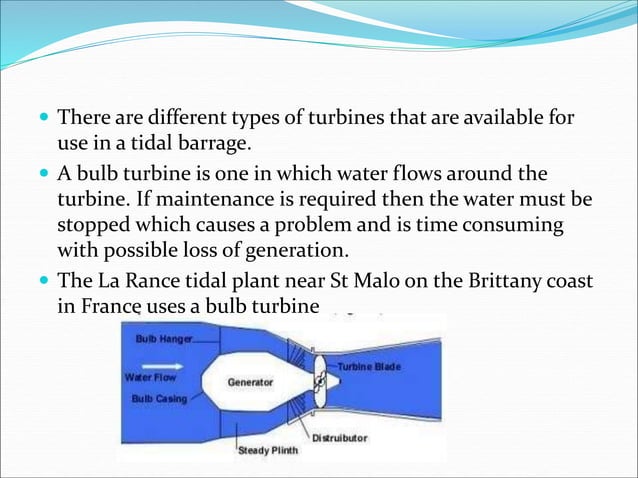 There are different types of turbines that are available for use in a tidal barrage.

A bulb turbine is one in which water flows around the turbine. If maintenance is required then the water must be stopped which causes a problem and is time consuming with possible loss of generation.

The La Rance tidal plant near St Malo on the Brittany coast in France uses a bulb turbine

Bulb Hanger

Water Flow

Bulb Casing

Generator

Turbine Blade

Distruibutor

Steady Plinth